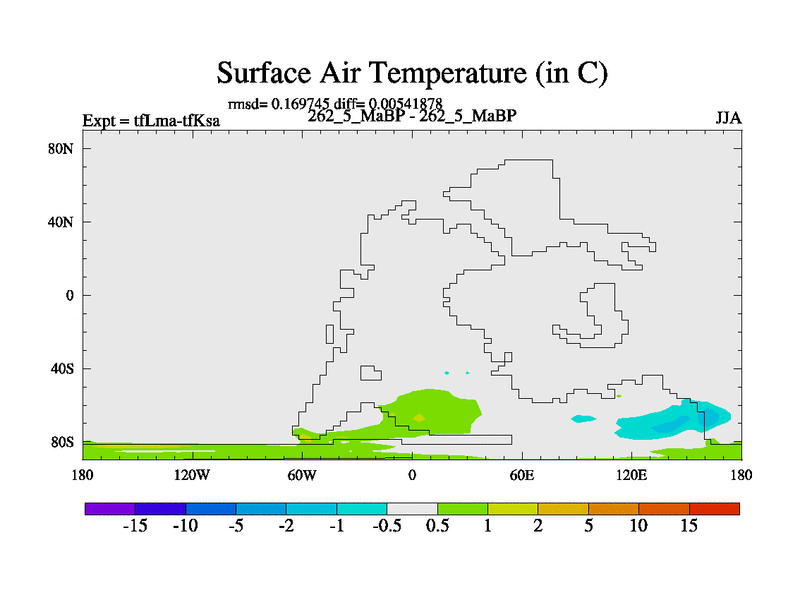 Surface Air Temperature (in C)

rmsd= 0.169745 diff= 0.00541878

Expt = tfLma-tfKsa

262_5_MaBP - 262_5_MaBP

JJA

80N

40N

0

40S

80S

180

120W

60W

0

60E

120E

180

-15 -10 -5 -2 -1 -0.5 0.5 1 2 5 10 15